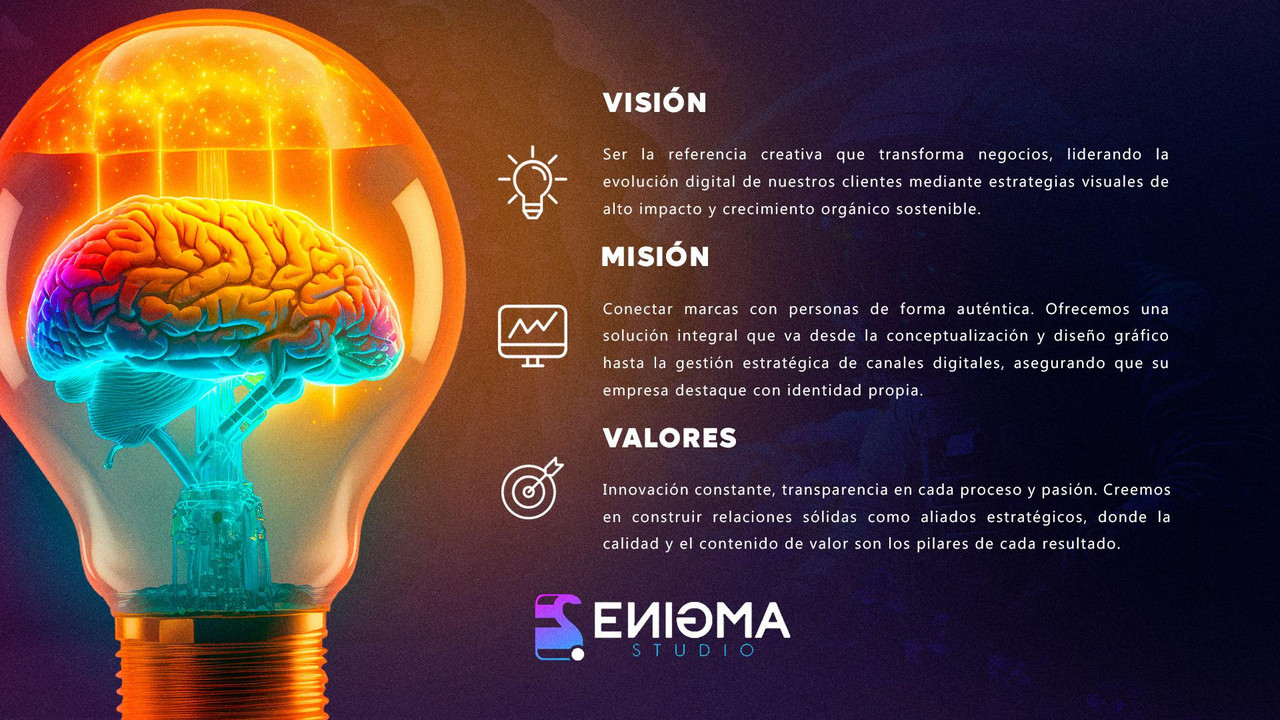 VISIÓN

Ser la referencia creativa que transforma negocios, liderando la evolución digital de nuestros clientes mediante estrategias visuales de alto impacto y crecimiento orgánico sostenible.

MISIÓN

Conectar marcas con personas de forma auténtica. Ofrecemos una solución integral que va desde la conceptualización y diseño gráfico hasta la gestión estratégica de canales digitales, asegurando que su empresa destaque con identidad propia.

VALORES

Innovación constante, transparencia en cada proceso y pasión. Creemos en construir relaciones sólidas como aliados estratégicos, donde la calidad y el contenido de valor son los pilares de cada resultado.

ENIGMA
STUDIO